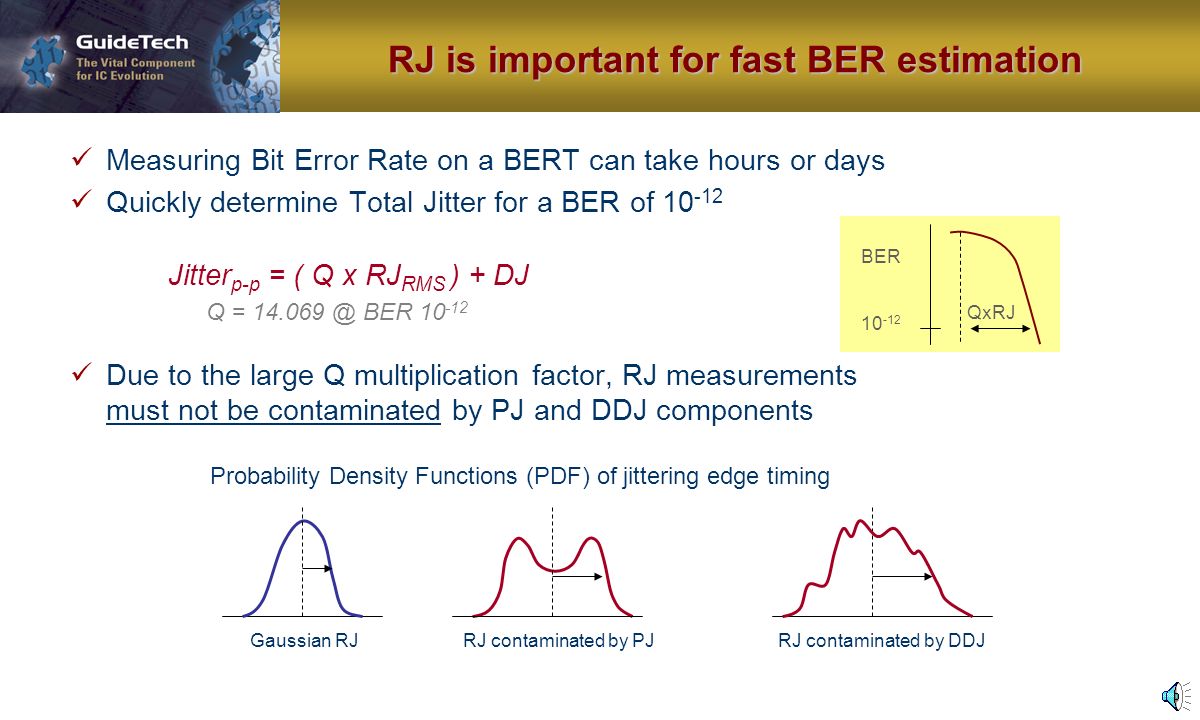 GuideTech
The Vital Component for IC Evolution

RJ is important for fast BER estimation

✓ Measuring Bit Error Rate on a BERT can take hours or days

✓ Quickly determine Total Jitter for a BER of $10^{-12}$

$Jitter_{p-p} = ( Q \times RJ_{RMS} ) + DJ$

$Q = 14.069$ @ BER $10^{-12}$

BER

$10^{-12}$

QxRJ

✓ Due to the large Q multiplication factor, RJ measurements must not be contaminated by PJ and DDJ components

Probability Density Functions (PDF) of jittering edge timing

Gaussian RJ

RJ contaminated by PJ

RJ contaminated by DDJ